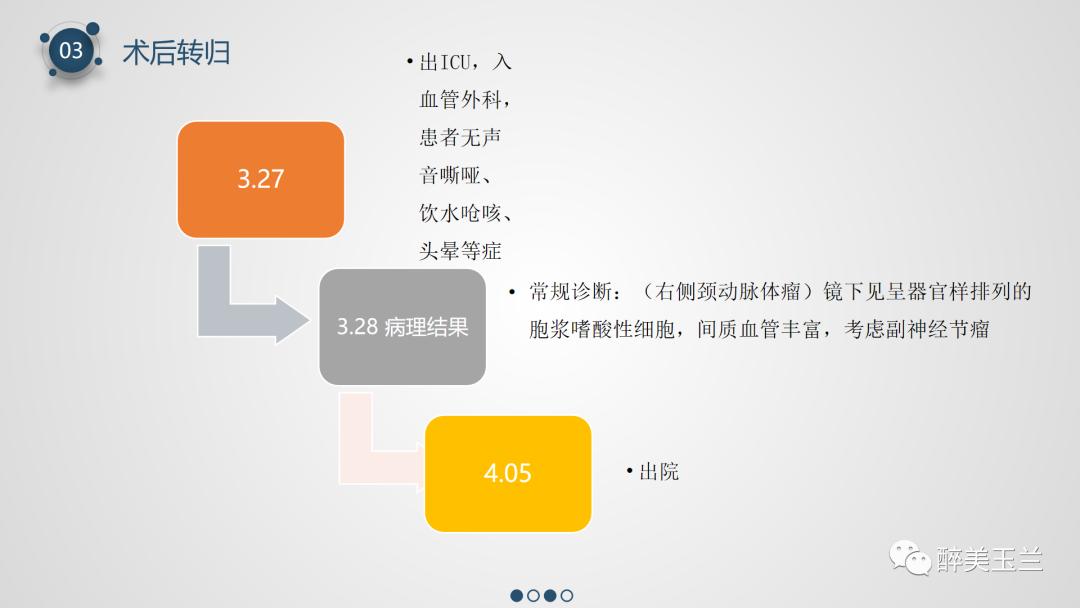 03 术后转归

3.27

• 出ICU，入血管外科，患者无声音嘶哑、饮水呛咳、头晕等症

3.28 病理结果

• 常规诊断：（右侧颈动脉体瘤）镜下见呈器官样排列的胞浆嗜酸性细胞，间质血管丰富，考虑副神经节瘤

4.05

• 出院

醉美玉兰